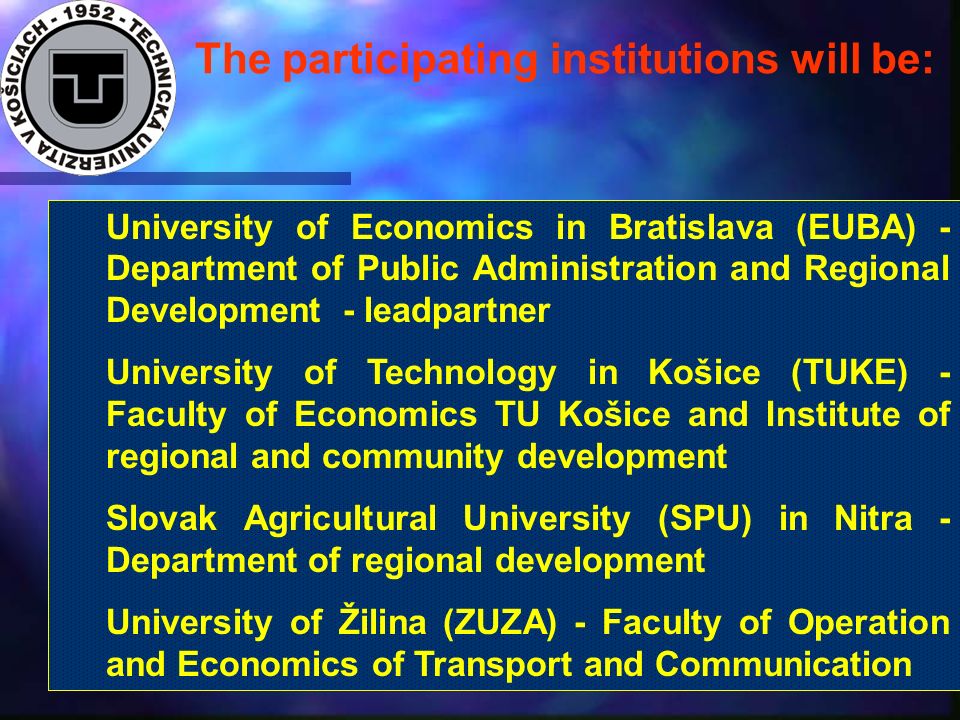 TECHNICKÁ UNIVERZITA V KOŠICIACH - 1952 -

The participating institutions will be:

University of Economics in Bratislava (EUBA) - Department of Public Administration and Regional Development - leadpartner

University of Technology in Košice (TUKE) - Faculty of Economics TU Košice and Institute of regional and community development

Slovak Agricultural University (SPU) in Nitra - Department of regional development

University of Žilina (ZUZA) - Faculty of Operation and Economics of Transport and Communication